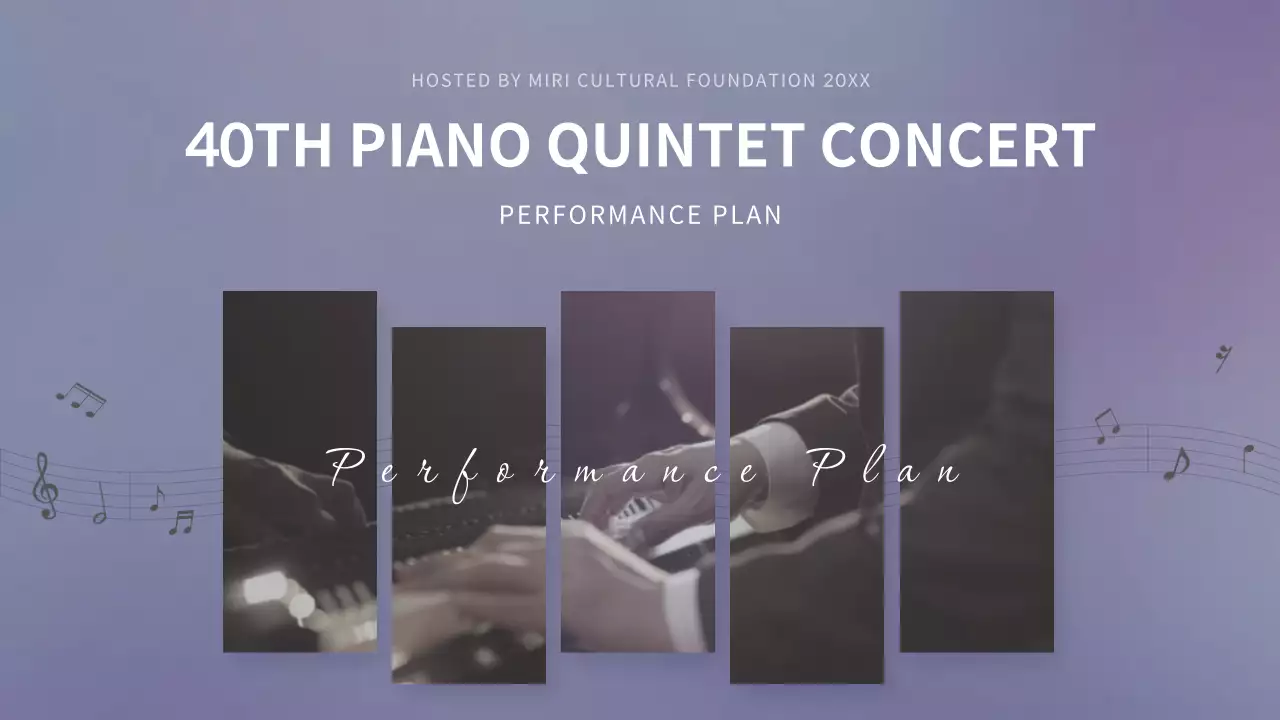 HOSTED BY MIRI CULTURAL FOUNDATION 20XX

40TH PIANO QUINTET CONCERT

PERFORMANCE PLAN

Performance Plan